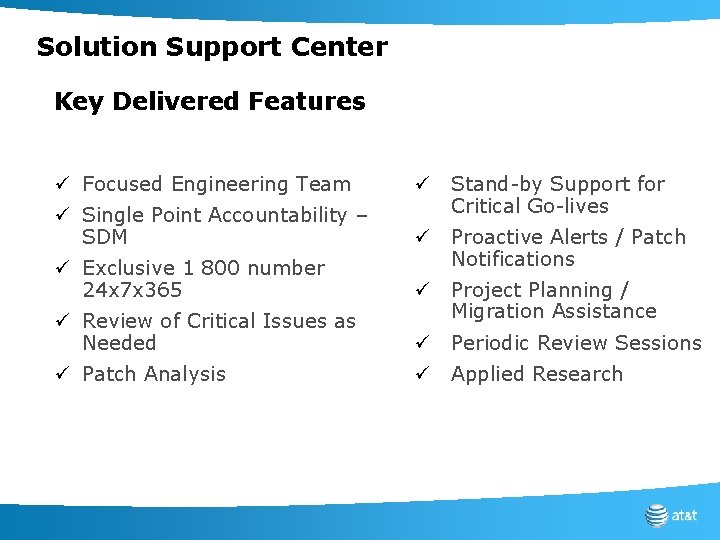 Solution Support Center

Key Delivered Features

✓ Focused Engineering Team
✓ Single Point Accountability – SDM
✓ Exclusive 1 800 number 24x7x365
✓ Review of Critical Issues as Needed
✓ Patch Analysis

✓ Stand-by Support for Critical Go-lives
✓ Proactive Alerts / Patch Notifications
✓ Project Planning / Migration Assistance
✓ Periodic Review Sessions
✓ Applied Research

at&t